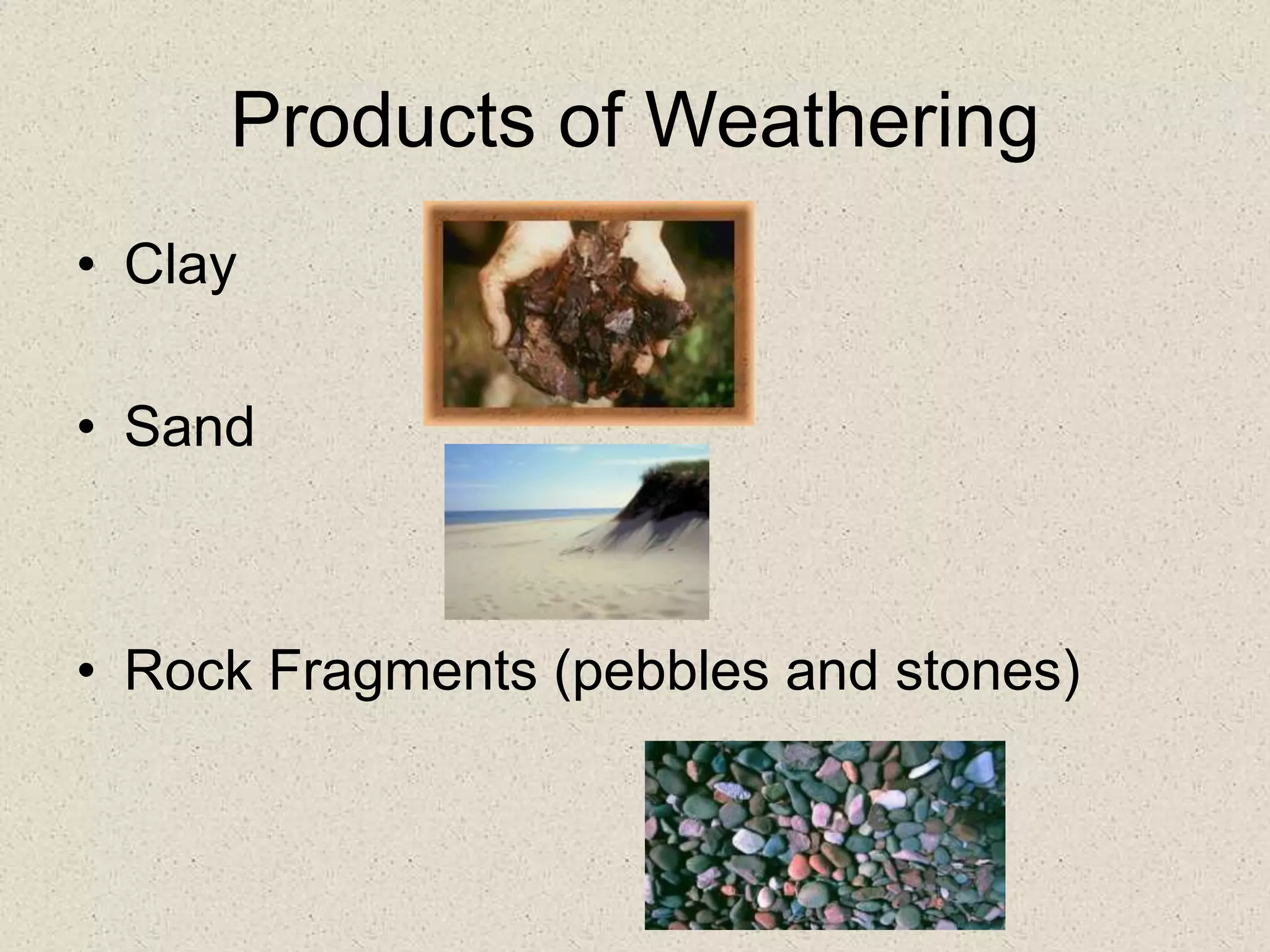 Products of Weathering

• Clay

• Sand

• Rock Fragments (pebbles and stones)